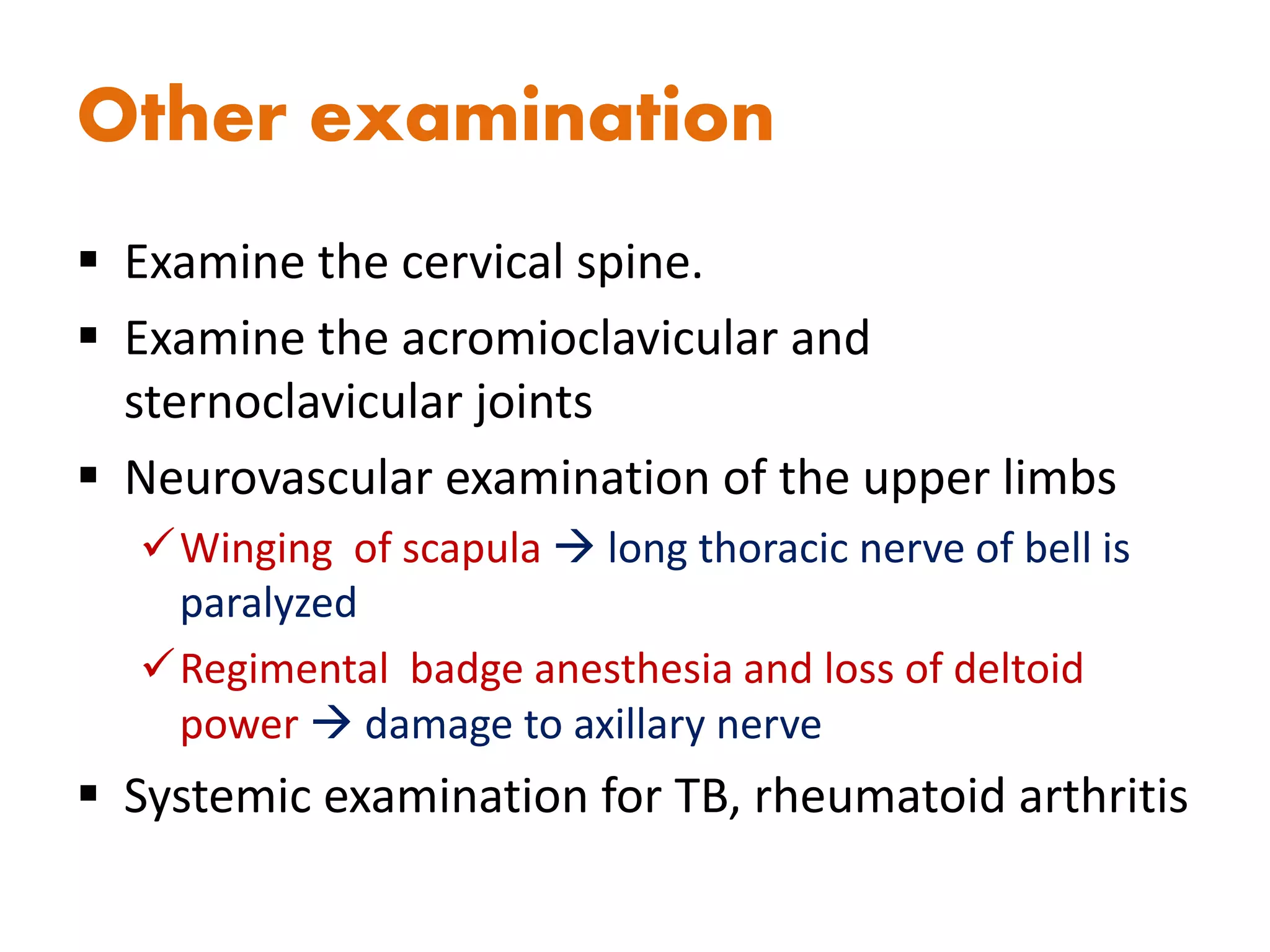 Other examination

▪ Examine the cervical spine.

▪ Examine the acromioclavicular and sternoclavicular joints

▪ Neurovascular examination of the upper limbs

✓ Winging of scapula → long thoracic nerve of bell is paralyzed

✓ Regimental badge anesthesia and loss of deltoid power → damage to axillary nerve

▪ Systemic examination for TB, rheumatoid arthritis